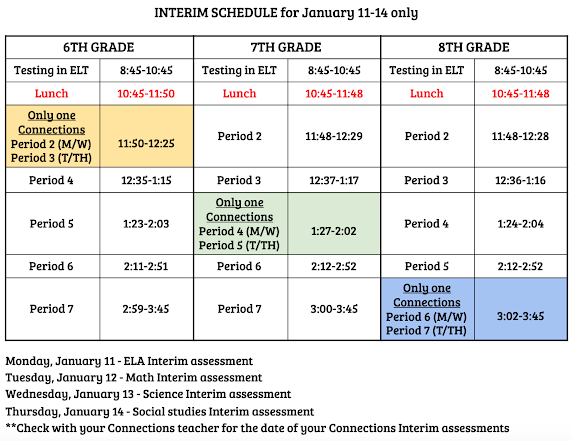 INTERIM SCHEDULE for January 11-14 only

| 6TH GRADE | | 7TH GRADE | | 8TH GRADE | |
|---|---|---|---|---|---|
| Testing in ELT | 8:45-10:45 | Testing in ELT | 8:45-10:45 | Testing in ELT | 8:45-10:45 |
| Lunch | 10:45-11:50 | Lunch | 10:45-11:48 | Lunch | 10:45-11:48 |
| Only one Connections Period 2 (M/W) Period 3 (T/TH) | 11:50-12:25 | Period 2 | 11:48-12:29 | Period 2 | 11:48-12:28 |
| Period 4 | 12:35-1:15 | Period 3 | 12:37-1:17 | Period 3 | 12:36-1:16 |
| Period 5 | 1:23-2:03 | Only one Connections Period 4 (M/W) Period 5 (T/TH) | 1:27-2:02 | Period 4 | 1:24-2:04 |
| Period 6 | 2:11-2:51 | Period 6 | 2:12-2:52 | Period 5 | 2:12-2:52 |
| Period 7 | 2:59-3:45 | Period 7 | 3:00-3:45 | Only one Connections Period 6 (M/W) Period 7 (T/TH) | 3:02-3:45 |

Monday, January 11 - ELA Interim assessment
Tuesday, January 12 - Math Interim assessment
Wednesday, January 13 - Science Interim assessment
Thursday, January 14 - Social studies Interim assessment
**Check with your Connections teacher for the date of your Connections Interim assessments